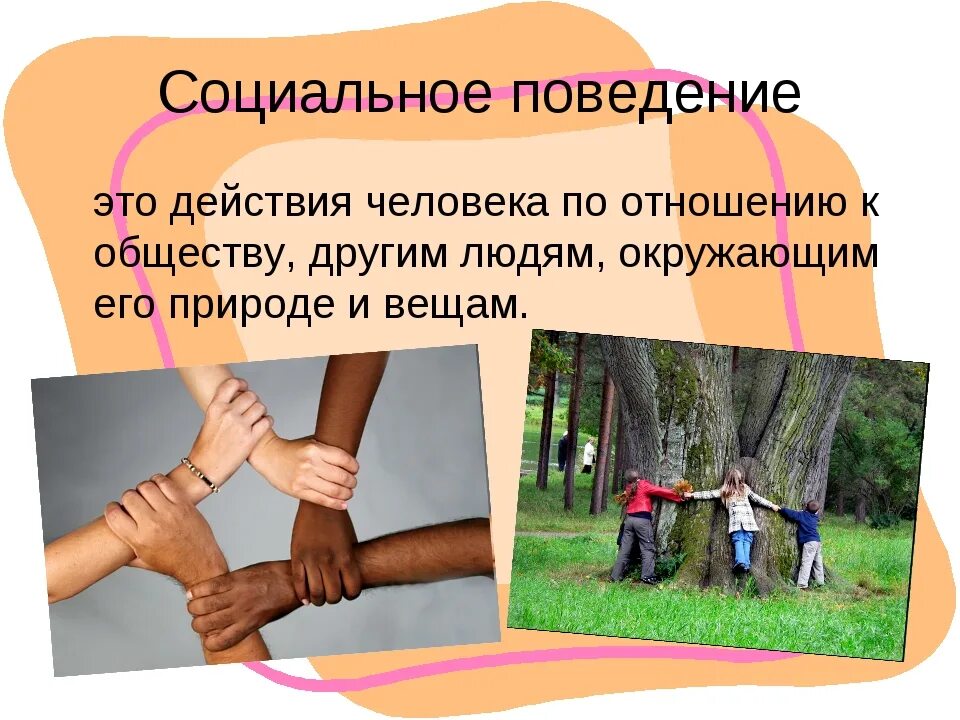 Социальное поведение

это действия человека по отношению к обществу, другим людям, окружающим его природе и вещам.